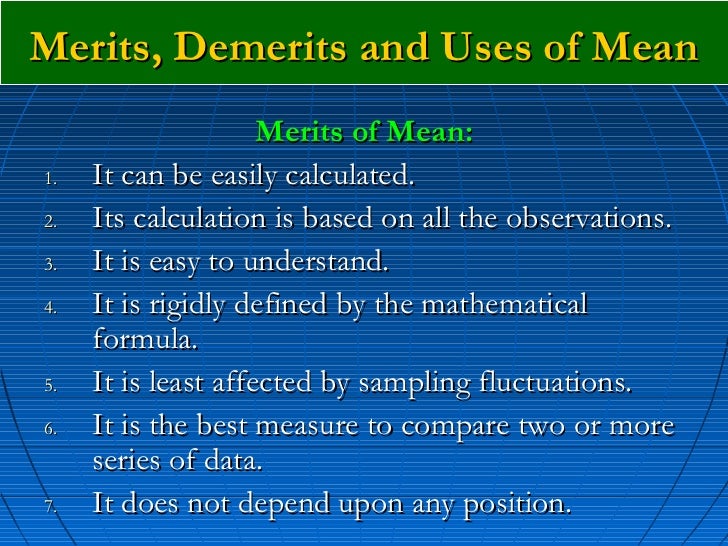 Merits, Demerits and Uses of Mean

Merits of Mean:

1. It can be easily calculated.
2. Its calculation is based on all the observations.
3. It is easy to understand.
4. It is rigidly defined by the mathematical formula.
5. It is least affected by sampling fluctuations.
6. It is the best measure to compare two or more series of data.
7. It does not depend upon any position.